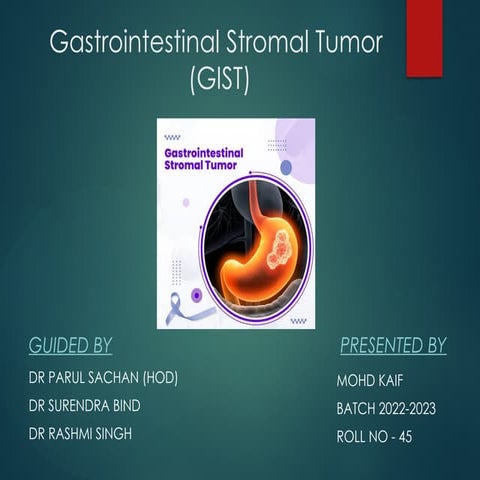 Gastrointestinal Stromal Tumor
(GIST)

Gastrointestinal Stromal Tumor

GUIDED BY

DR PARUL SACHAN (HOD)

DR SURENDRA BIND

DR RASHMI SINGH

PRESENTED BY

MOHD KAIF

BATCH 2022-2023

ROLL NO - 45